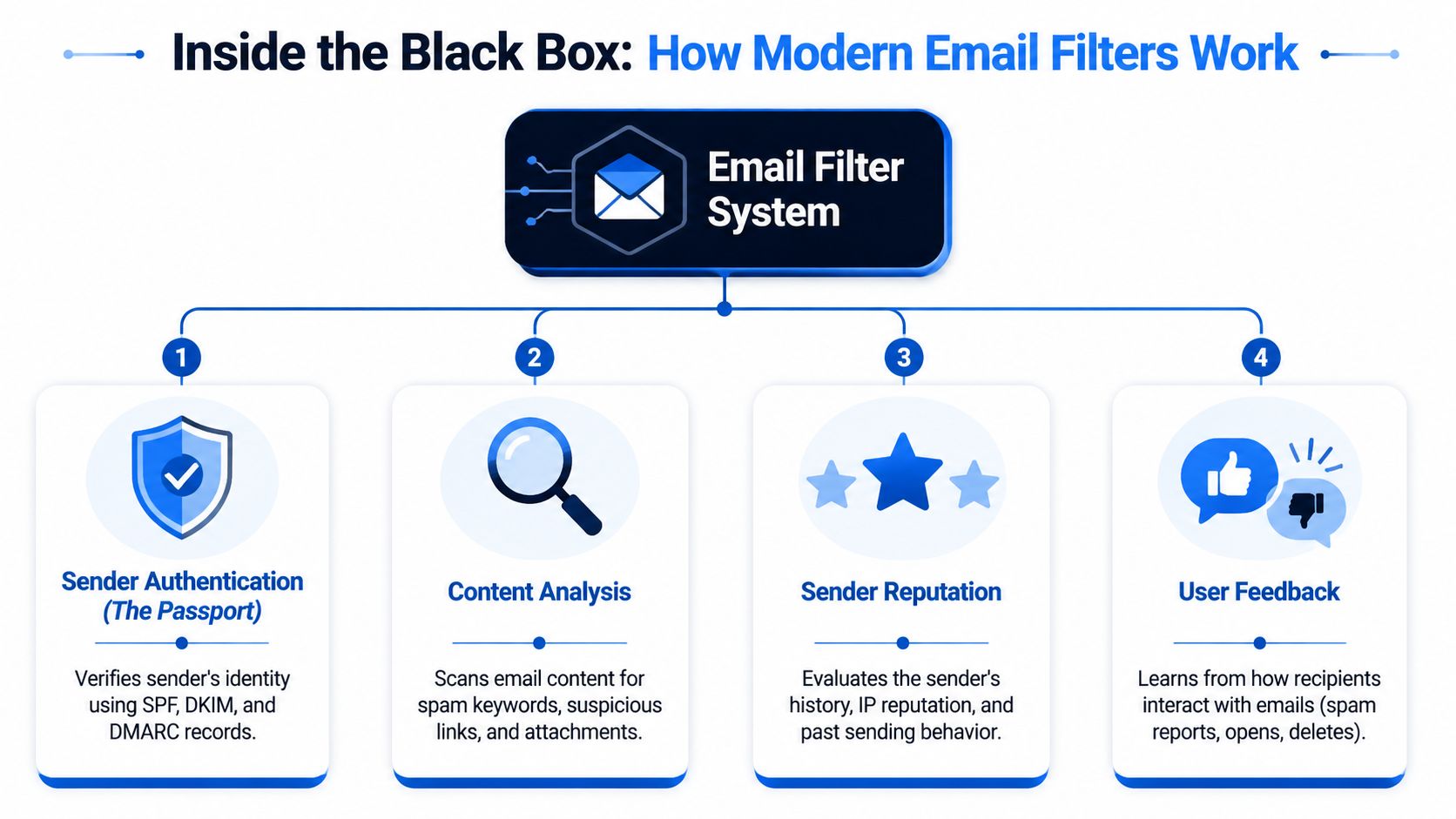 Inside the Black Box: How Modern Email Filters Work

Email Filter System

1

Sender Authentication (The Passport)

Verifies sender's identity using SPF, DKIM, and DMARC records.

2

Content Analysis

Scans email content for spam keywords, suspicious links, and attachments.

3

Sender Reputation

Evaluates the sender's history, IP reputation, and past sending behavior.

4

User Feedback

Learns from how recipients interact with emails (spam reports, opens, deletes).